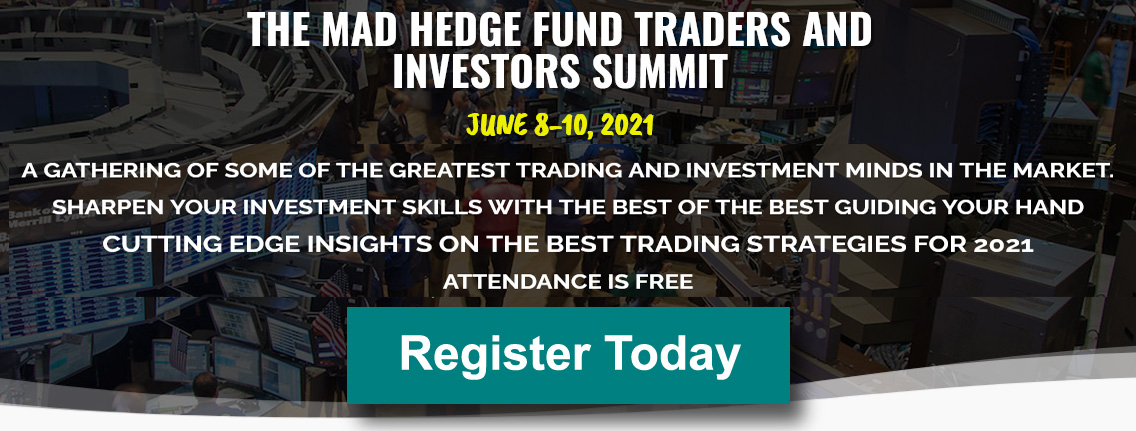 THE MAD HEDGE FUND TRADERS AND INVESTORS SUMMIT

JUNE 8-10, 2021

A GATHERING OF SOME OF THE GREATEST TRADING AND INVESTMENT MINDS IN THE MARKET.

SHARPEN YOUR INVESTMENT SKILLS WITH THE BEST OF THE BEST GUIDING YOUR HAND

CUTTING EDGE INSIGHTS ON THE BEST TRADING STRATEGIES FOR 2021

ATTENDANCE IS FREE

Register Today